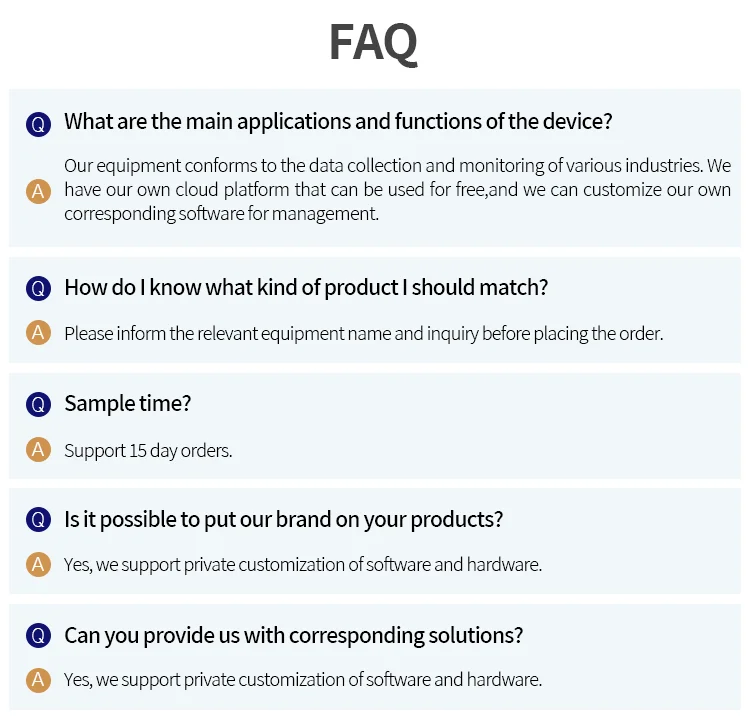 FAQ

Q What are the main applications and functions of the device?

A Our equipment conforms to the data collection and monitoring of various industries. We have our own cloud platform that can be used for free,and we can customize our own corresponding software for management.

Q How do I know what kind of product I should match?

A Please inform the relevant equipment name and inquiry before placing the order.

Q Sample time?

A Support 15 day orders.

Q Is it possible to put our brand on your products?

A Yes, we support private customization of software and hardware.

Q Can you provide us with corresponding solutions?

A Yes, we support private customization of software and hardware.